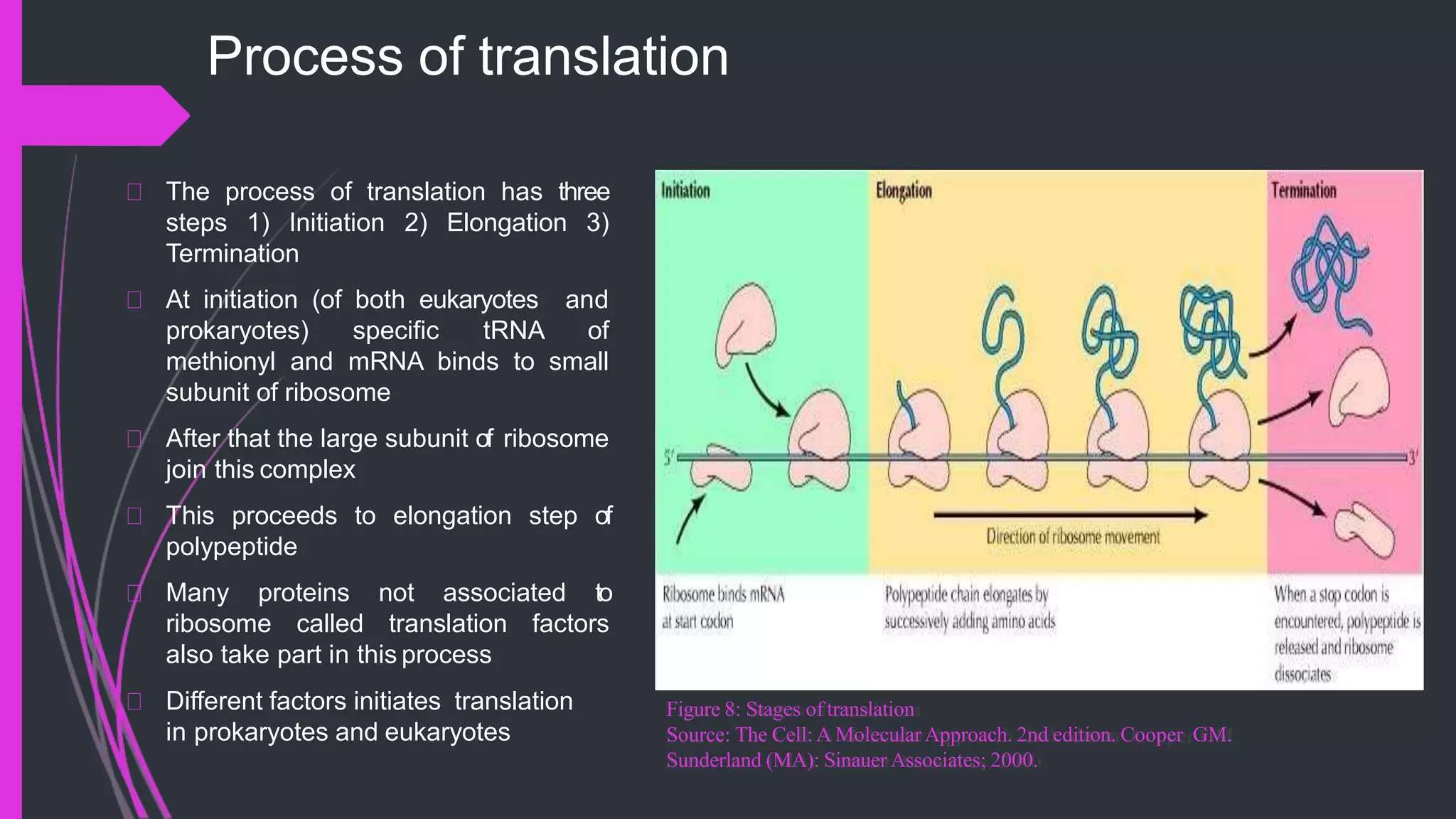 Process of translation

The process of translation has three steps 1) Initiation 2) Elongation 3) Termination

At initiation (of both eukaryotes and prokaryotes) specific tRNA of methionyl and mRNA binds to small subunit of ribosome

After that the large subunit of ribosome join this complex

This proceeds to elongation step of polypeptide

Many proteins not associated to ribosome called translation factors also take part in this process

Different factors initiates translation in prokaryotes and eukaryotes

Initiation

Elongation

Termination

5'

3'

Direction of ribosome movement

Ribosome binds mRNA at start codon

Polypeptide chain elongates by successively adding amino acids

When a stop codon is encountered, polypeptide is released and ribosome dissociates

Figure 8: Stages of translation
Source: The Cell: A Molecular Approach. 2nd edition. Cooper GM. Sunderland (MA): Sinauer Associates; 2000.